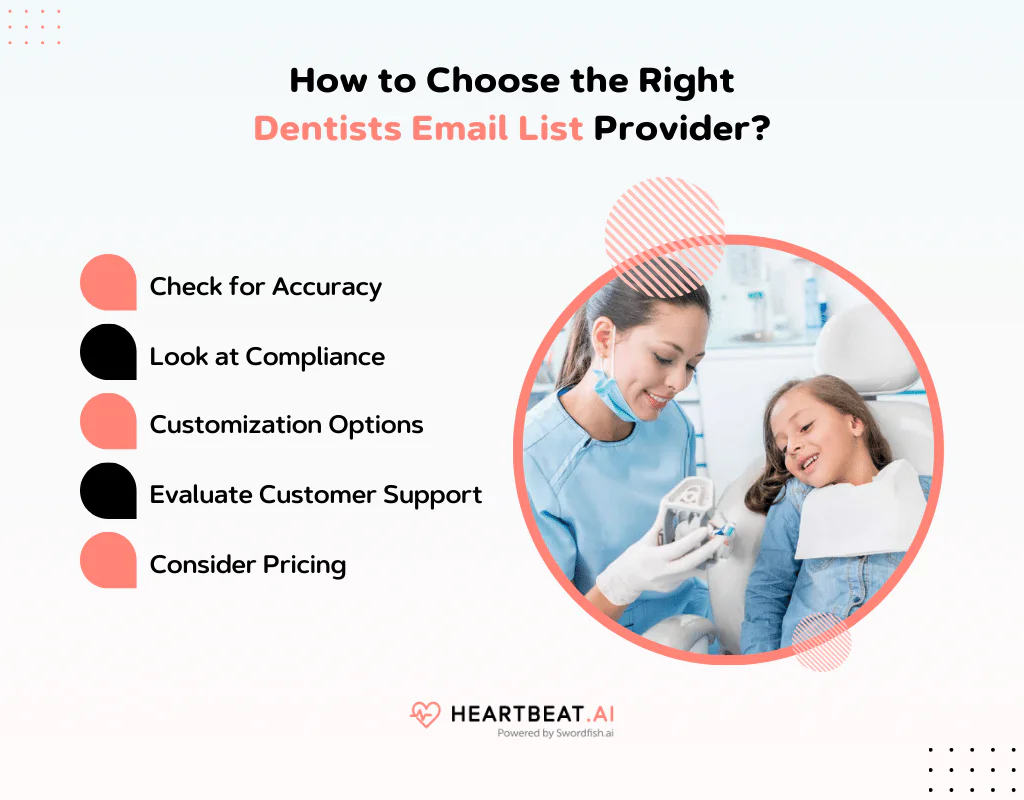 How to Choose the Right Dentists Email List Provider?

Check for Accuracy

Look at Compliance

Customization Options

Evaluate Customer Support

Consider Pricing

HEARTBEAT.AI
Powered by Swordfish.ai